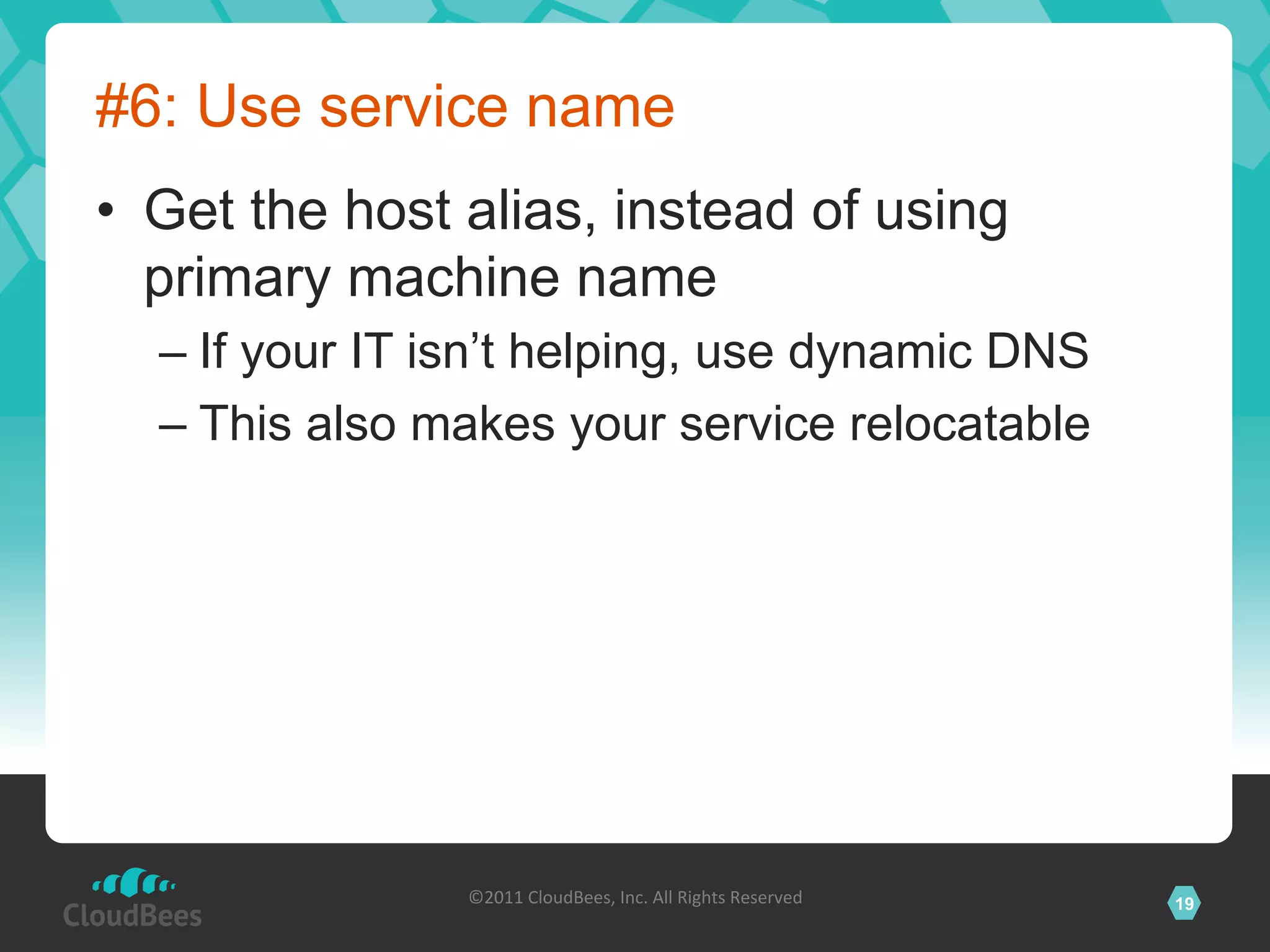 #6: Use service name

• Get the host alias, instead of using primary machine name

– If your IT isn’t helping, use dynamic DNS

– This also makes your service relocatable

CloudBees

©2011 CloudBees, Inc. All Rights Reserved

19